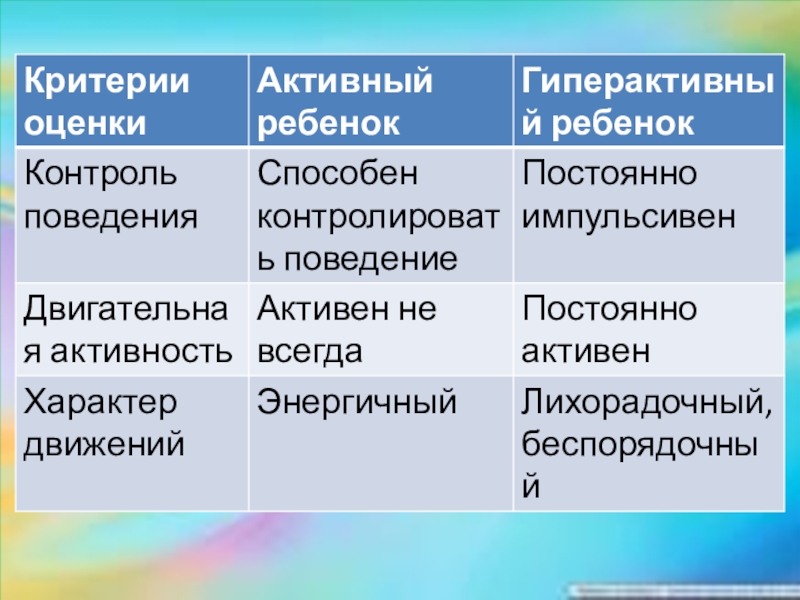 | Критерии оценки | Активный ребенок | Гиперактивный ребенок |
|---|---|---|
| Контроль поведения | Способен контролировать поведение | Постоянно импульсивен |
| Двигательная активность | Активен не всегда | Постоянно активен |
| Характер движений | Энергичный | Лихорадочный, беспорядочный |